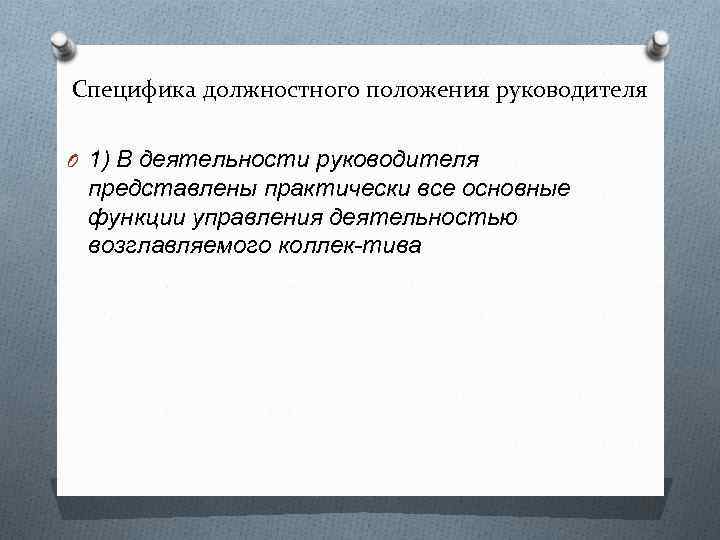 Специфика должностного положения руководителя

1) В деятельности руководителя представлены практически все основные функции управления деятельностью возглавляемого коллек-тива